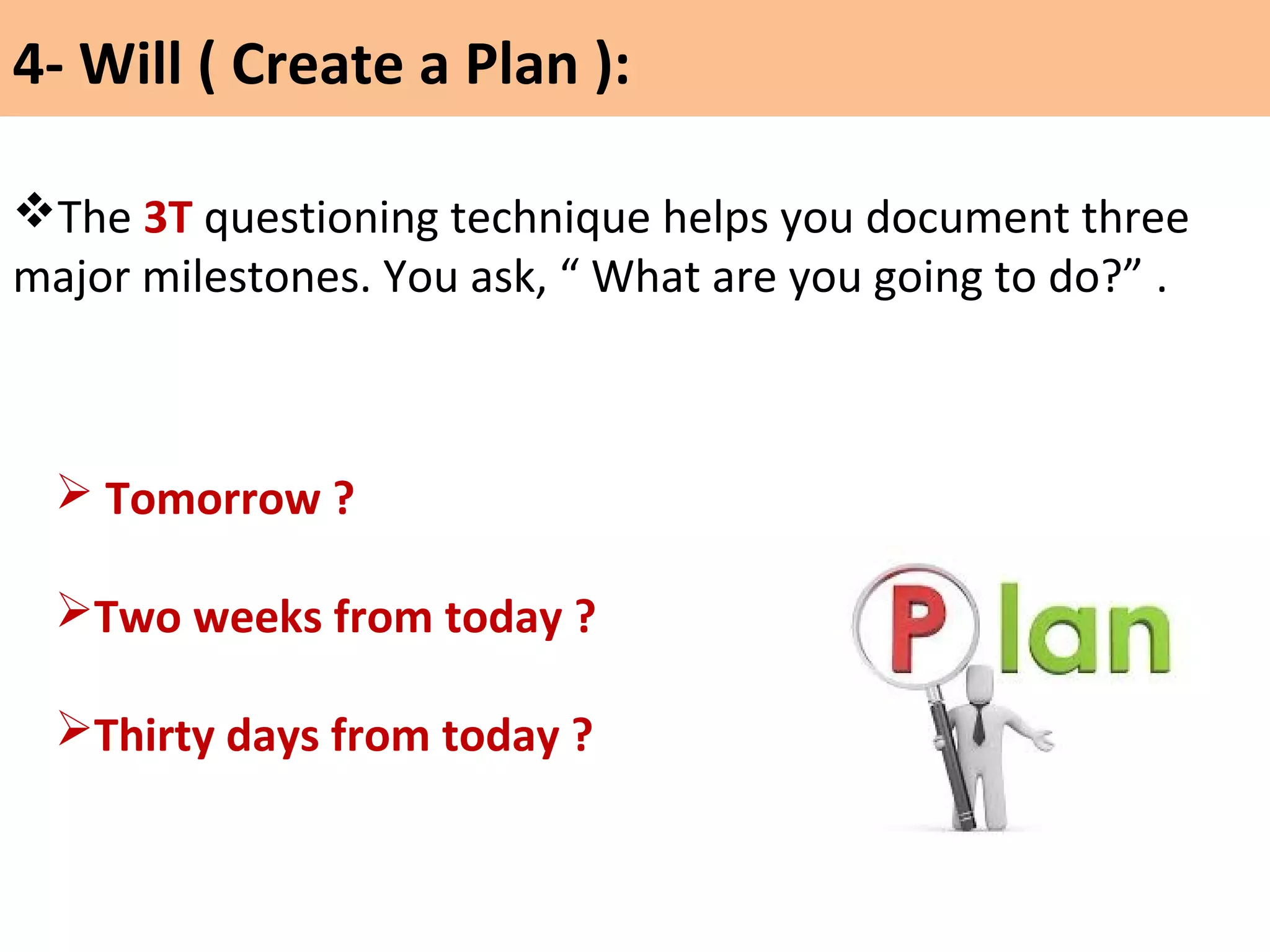 4- Will ( Create a Plan ):

❖The 3T questioning technique helps you document three major milestones. You ask, “ What are you going to do?” .

➢ Tomorrow ?

➢Two weeks from today ?

➢Thirty days from today ?

Plan